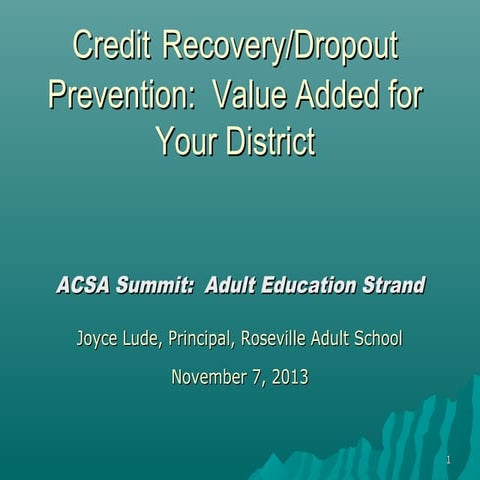 Credit Recovery/Dropout Prevention: Value Added for Your District

ACSA Summit: Adult Education Strand

Joyce Lude, Principal, Roseville Adult School

November 7, 2013

1